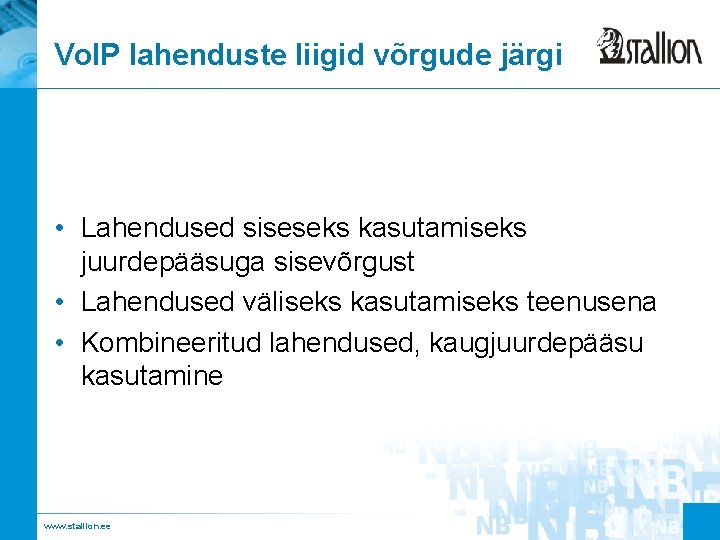 VoIP lahenduste liigid võrgude järgi

stallion

• Lahendused siseseks kasutamiseks juurdepääsuga sisevõrgust
• Lahendused väliseks kasutamiseks teenusena
• Kombineeritud lahendused, kaugjuurdepääsu kasutamine

www.stallion.ee